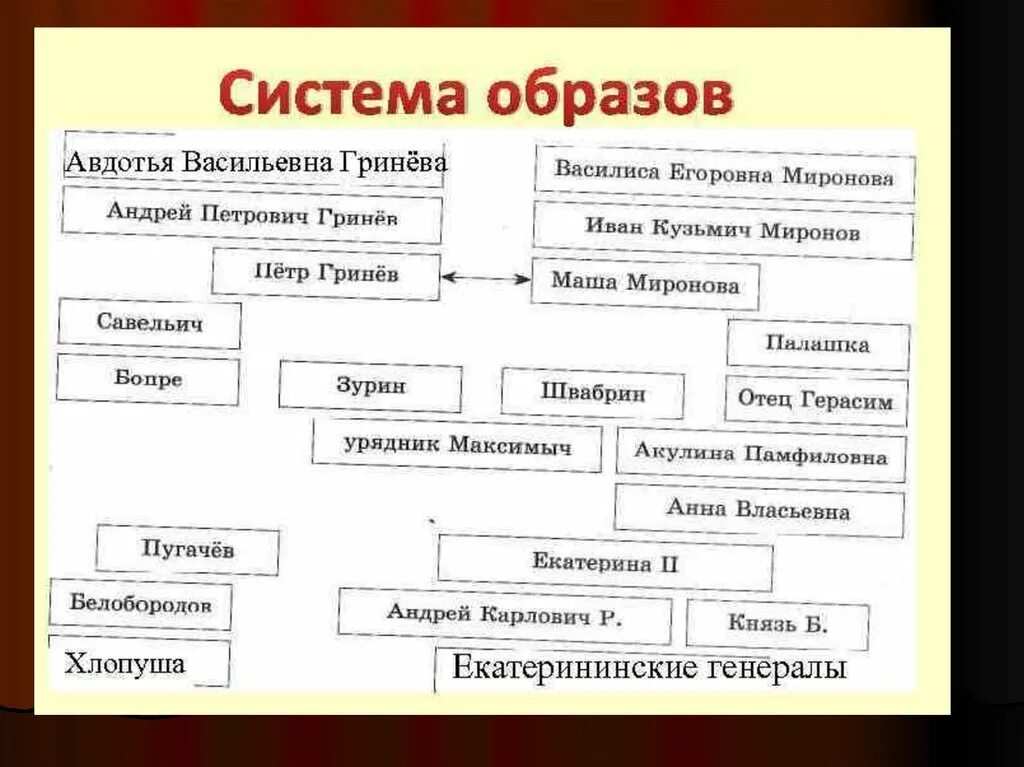 Система образов

Авдотья Васильевна Гринёва

Андрей Петрович Гринёв

Пётр Гринёв

Савельич

Бопре

Василиса Егоровна Миронова

Иван Кузьмич Миронов

Маша Миронова

Палашка

Отец Герасим

Зурин

Швабрин

урядник Максимыч

Акулина Памфиловна

Анна Власьевна

Пугачёв

Белобородов

Хлопуша

Екатерина II

Андрей Карлович Р.

Князь Б.

Екатерининские генералы